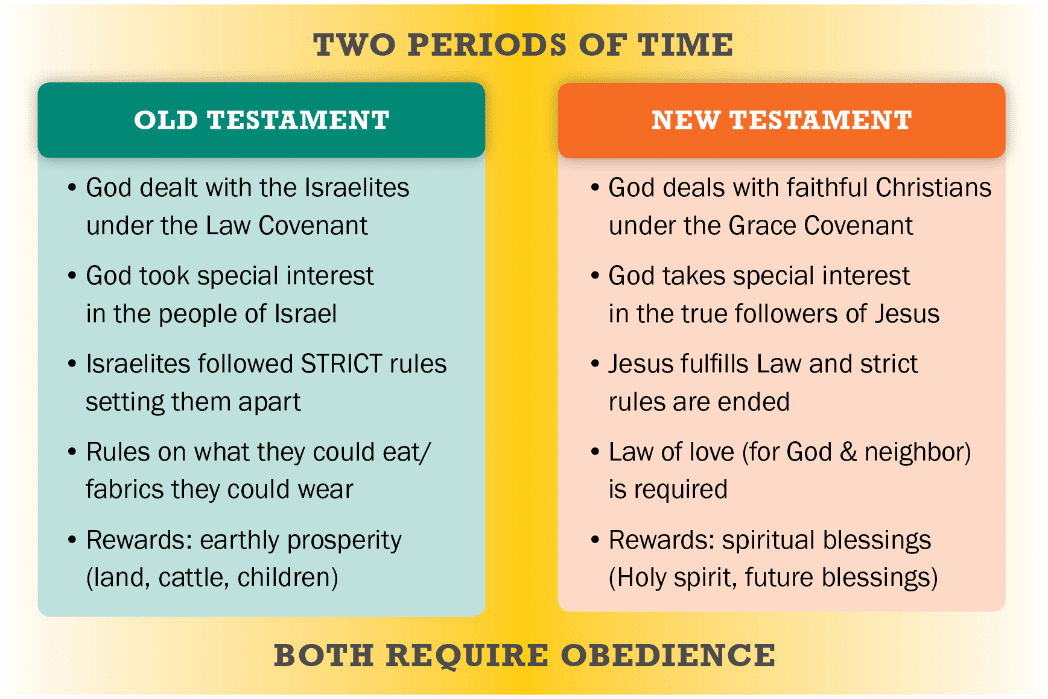 TWO PERIODS OF TIME

OLD TESTAMENT

• God dealt with the Israelites under the Law Covenant

• God took special interest in the people of Israel

• Israelites followed STRICT rules setting them apart

• Rules on what they could eat/ fabrics they could wear

• Rewards: earthly prosperity (land, cattle, children)

NEW TESTAMENT

• God deals with faithful Christians under the Grace Covenant

• God takes special interest in the true followers of Jesus

• Jesus fulfills Law and strict rules are ended

• Law of love (for God & neighbor) is required

• Rewards: spiritual blessings (Holy spirit, future blessings)

BOTH REQUIRE OBEDIENCE